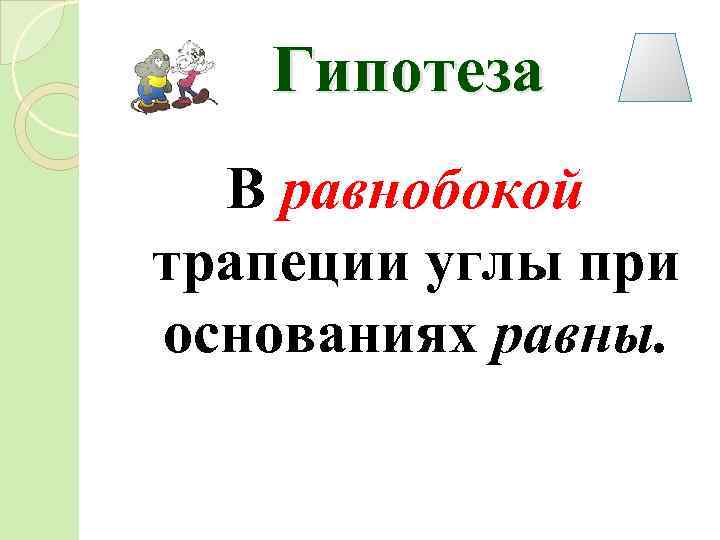 Гипотеза

В равнобокой трапеции углы при основаниях равны.